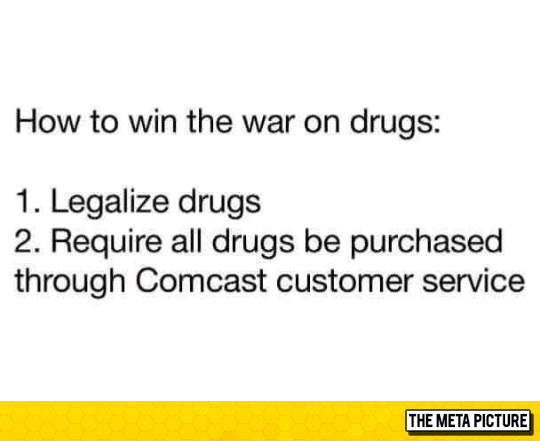 How to win the war on drugs:

1. Legalize drugs
2. Require all drugs be purchased through Comcast customer service

THE META PICTURE